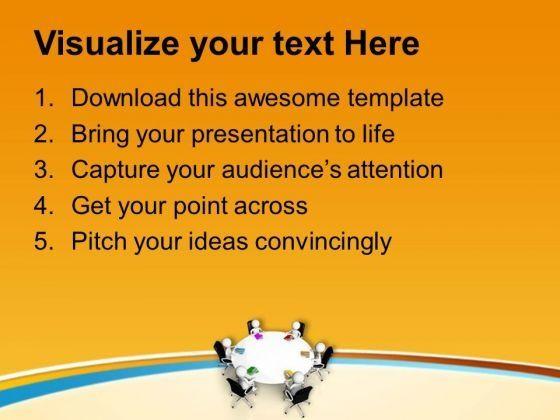 Visualize your text Here

1. Download this awesome template
2. Bring your presentation to life
3. Capture your audience's attention
4. Get your point across
5. Pitch your ideas convincingly